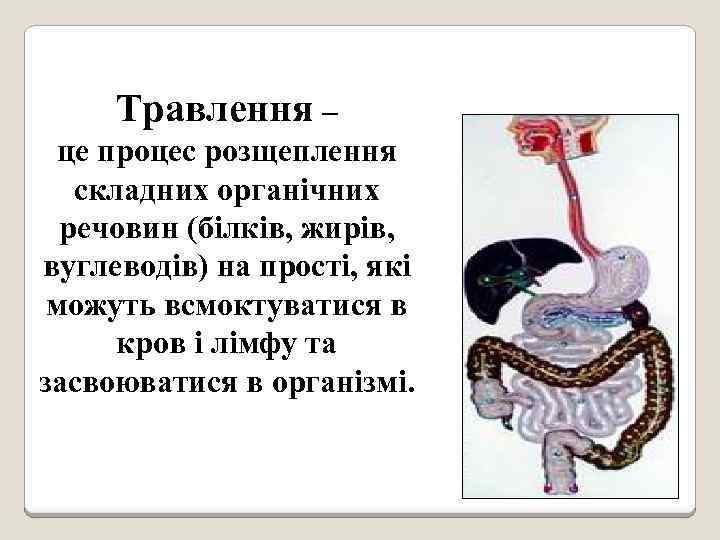 Травлення –
це процес розщеплення складних органічних речовин (білків, жирів, вуглеводів) на прості, які можуть всмоктуватися в кров і лімфу та засвоюватися в організмі.